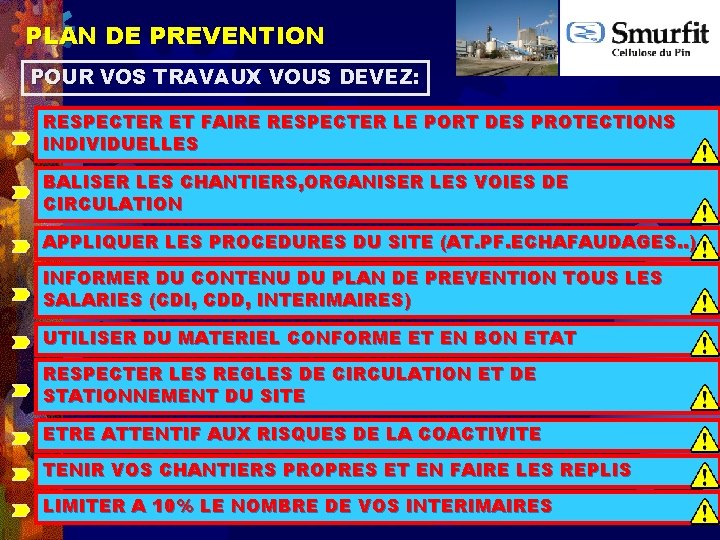 PLAN DE PREVENTION

Smurfit
Cellulose du Pin

POUR VOS TRAVAUX VOUS DEVEZ:

RESPECTER ET FAIRE RESPECTER LE PORT DES PROTECTIONS INDIVIDUELLES

BALISER LES CHANTIERS,ORGANISER LES VOIES DE CIRCULATION

APPLIQUER LES PROCEDURES DU SITE (AT.PF.ECHAFAUDAGES..)

INFORMER DU CONTENU DU PLAN DE PREVENTION TOUS LES SALARIES (CDI, CDD, INTERIMAIRES)

UTILISER DU MATERIEL CONFORME ET EN BON ETAT

RESPECTER LES REGLES DE CIRCULATION ET DE STATIONNEMENT DU SITE

ETRE ATTENTIF AUX RISQUES DE LA COACTIVITE

TENIR VOS CHANTIERS PROPRES ET EN FAIRE LES REPLIS

LIMITER A 10% LE NOMBRE DE VOS INTERIMAIRES